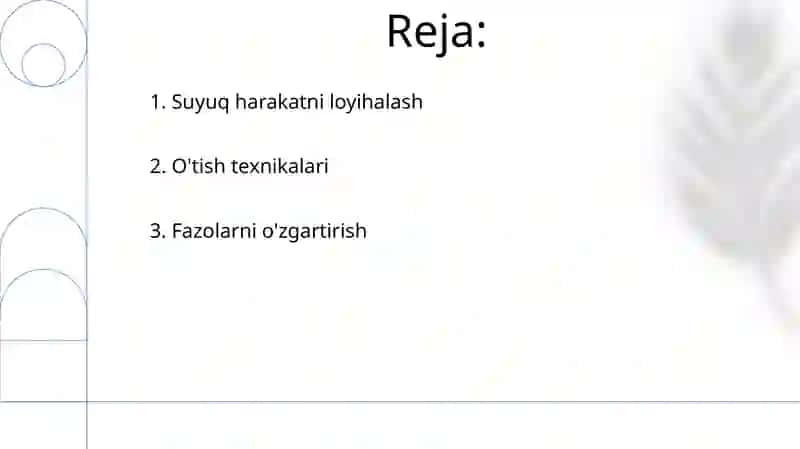 Reja:

1. Suyuq harakatni loyihalash

2. O'tish texnikalari

3. Fazolarni o'zgartirish